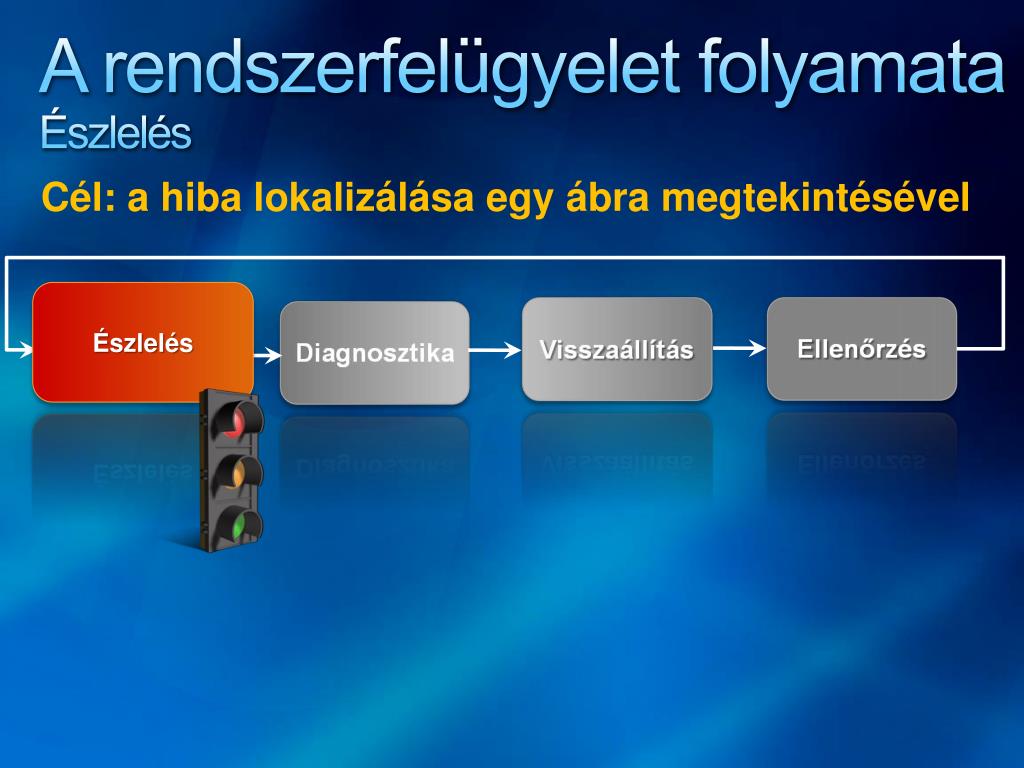 A rendszerfelügyelet folyamata
Észlelés

Cél: a hiba lokalizálása egy ábra megtekintésével

Észlelés

Diagnosztika

Visszaállítás

Ellenőrzés